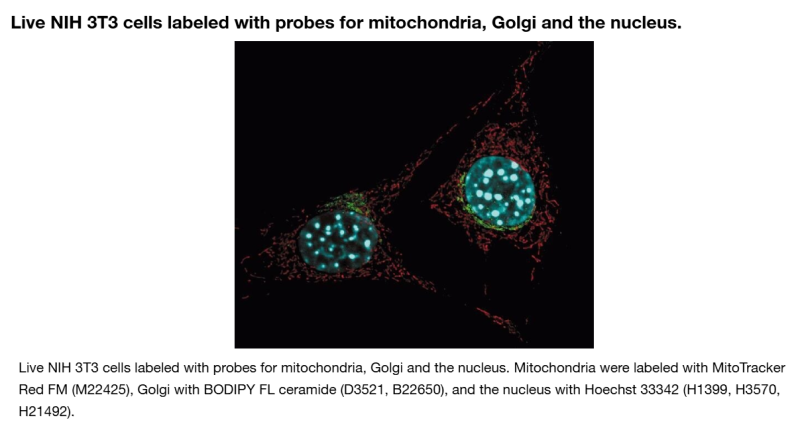 Live NIH 3T3 cells labeled with probes for mitochondria, Golgi and the nucleus.

Live NIH 3T3 cells labeled with probes for mitochondria, Golgi and the nucleus. Mitochondria were labeled with MitoTracker Red FM (M22425), Golgi with BODIPY FL ceramide (D3521, B22650), and the nucleus with Hoechst 33342 (H1399, H3570, H21492).